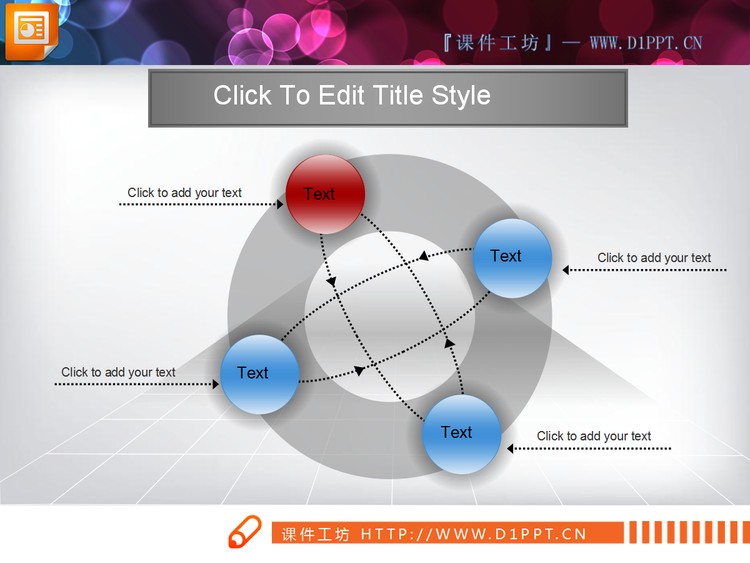 『课件工坊』— WWW.D1PPT.CN

Click To Edit Title Style

Click to add your text

Text

Text

Click to add your text

Click to add your text

Text

Text

Click to add your text

课件工坊 HTTP://WWW.D1PPT.CN